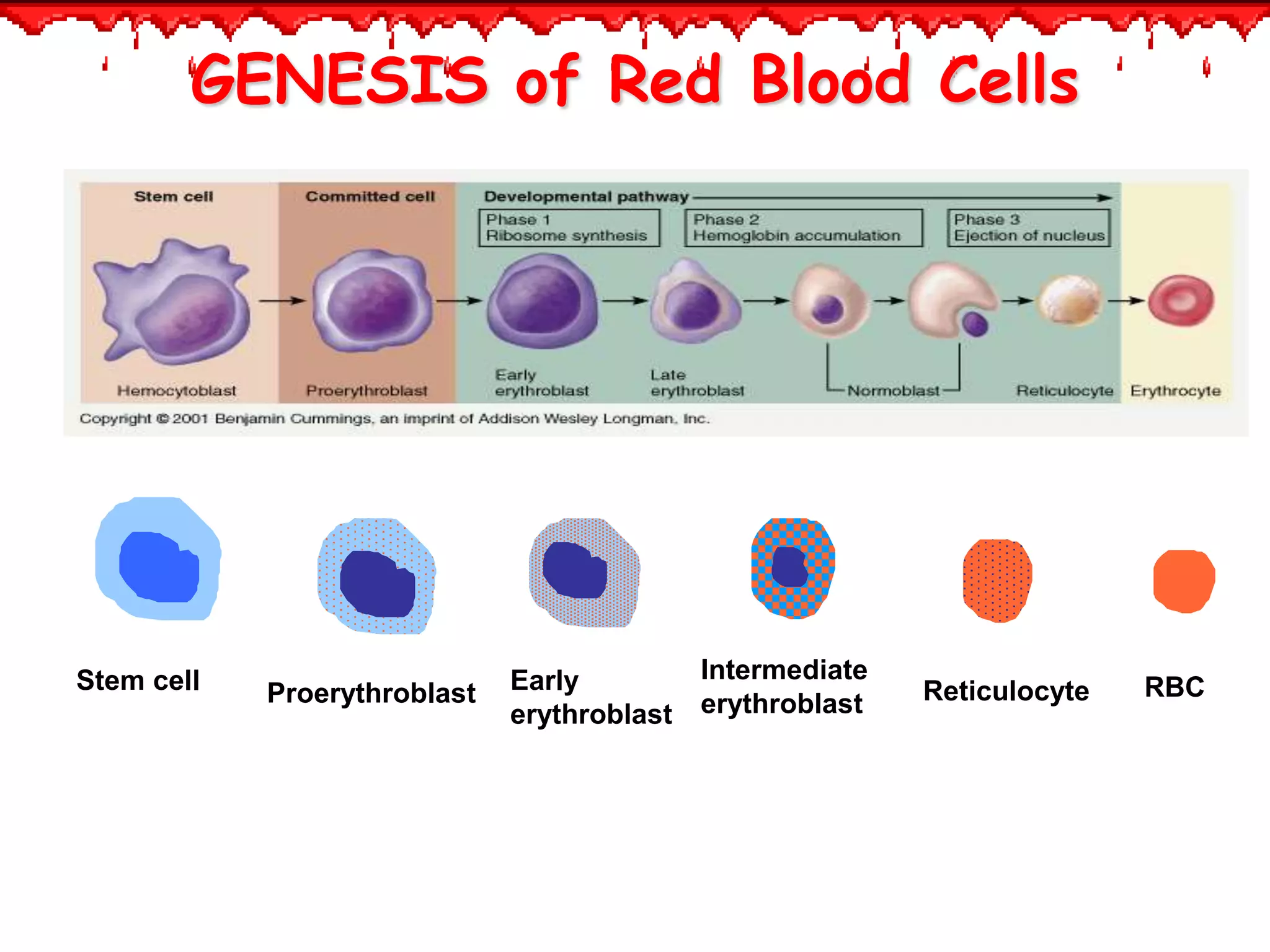 GENESIS of Red Blood Cells

Stem cell
Committed cell
Developmental pathway
Phase 1
Ribosome synthesis
Phase 2
Hemoglobin accumulation
Phase 3
Ejection of nucleus

Hemocytoblast
Proerythroblast
Early erythroblast
Late erythroblast
Normoblast
Reticulocyte
Erythrocyte

Copyright © 2001 Benjamin Cummings, an imprint of Addison Wesley Longman, Inc.

Stem cell
Proerythroblast
Early erythroblast
Intermediate erythroblast
Reticulocyte
RBC